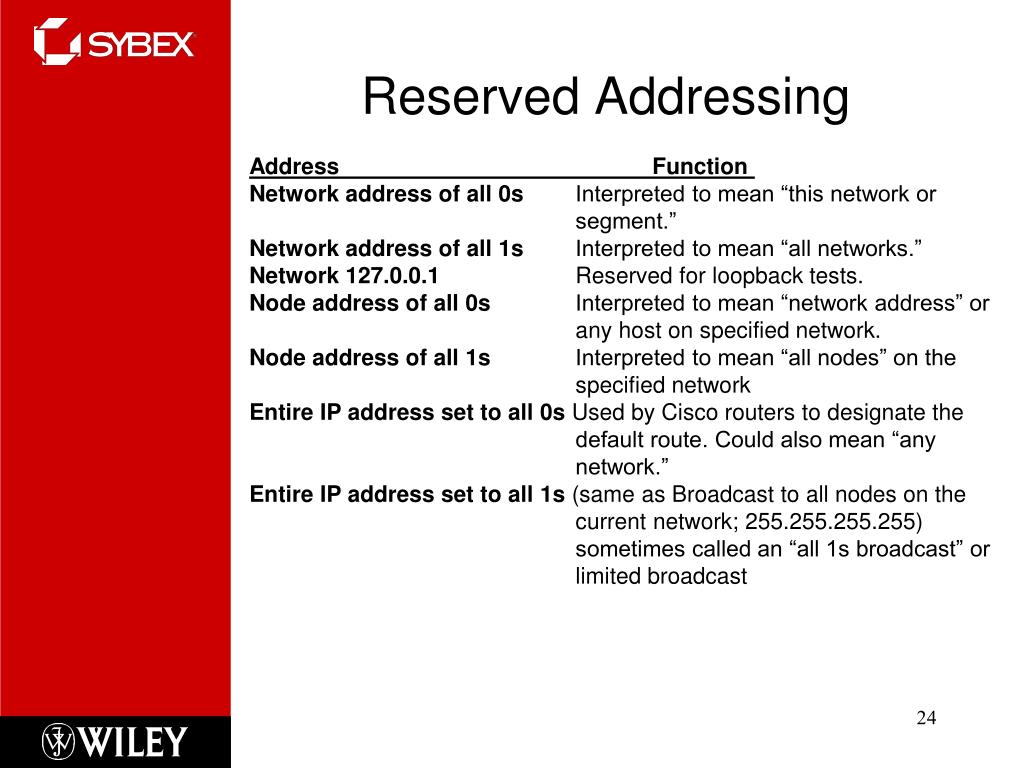 SYBEX

Reserved Addressing

| Address | Function |
|---|---|
| Network address of all 0s | Interpreted to mean “this network or segment.” |
| Network address of all 1s | Interpreted to mean “all networks.” |
| Network 127.0.0.1 | Reserved for loopback tests. |
| Node address of all 0s | Interpreted to mean “network address” or any host on specified network. |
| Node address of all 1s | Interpreted to mean “all nodes” on the specified network |
| Entire IP address set to all 0s | Used by Cisco routers to designate the default route. Could also mean “any network.” |
| Entire IP address set to all 1s | (same as Broadcast to all nodes on the current network; 255.255.255.255) sometimes called an “all 1s broadcast” or limited broadcast |

WILEY

24